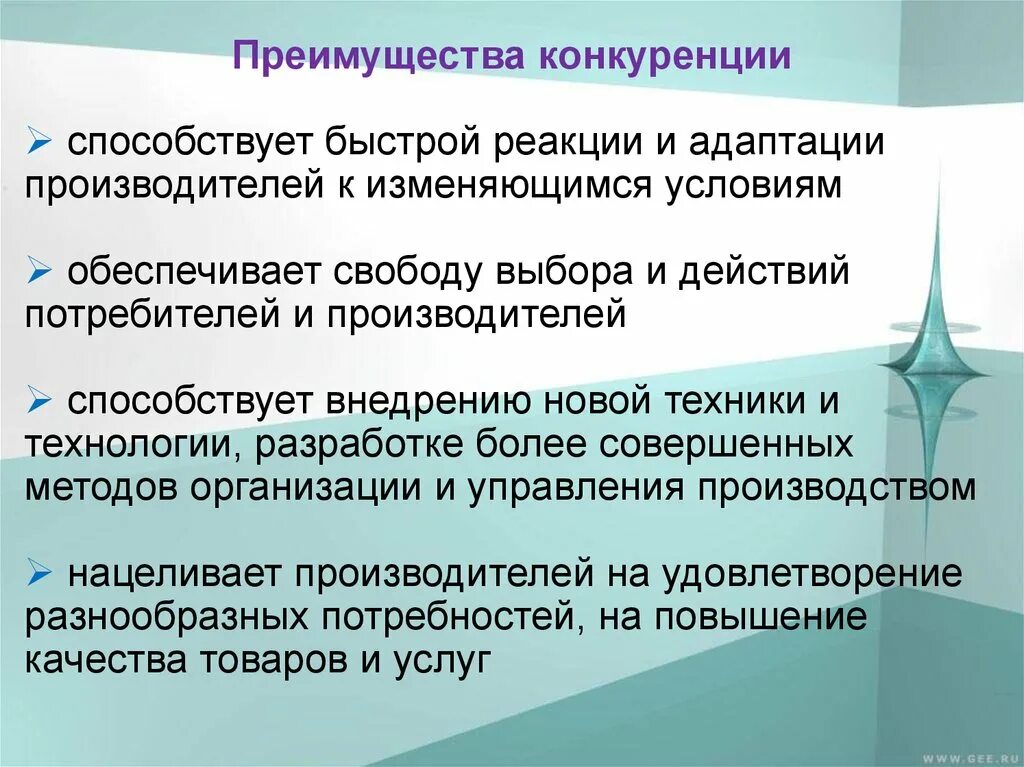 Преимущества конкуренции

➢ способствует быстрой реакции и адаптации производителей к изменяющимся условиям

➢ обеспечивает свободу выбора и действий потребителей и производителей

➢ способствует внедрению новой техники и технологии, разработке более совершенных методов организации и управления производством

➢ нацеливает производителей на удовлетворение разнообразных потребностей, на повышение качества товаров и услуг

WWW.GEE.RU